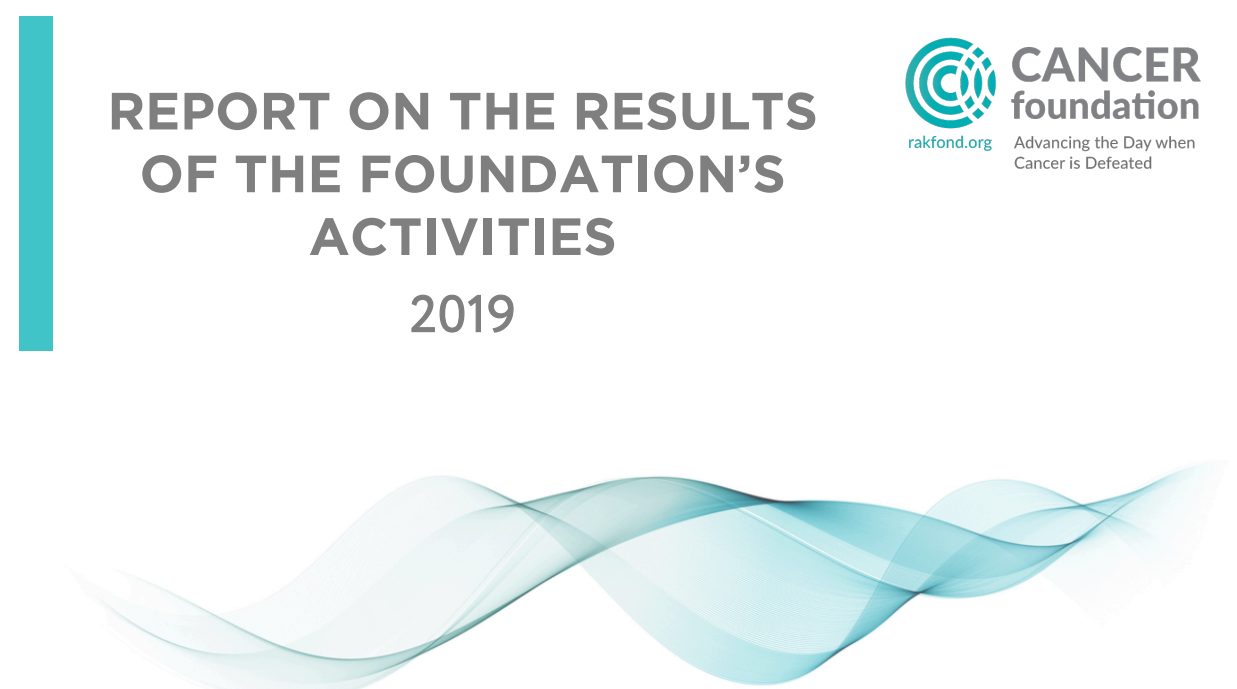 REPORT ON THE RESULTS OF THE FOUNDATION'S ACTIVITIES

2019

CANCER foundation

rakfond.org

Advancing the Day when Cancer is Defeated